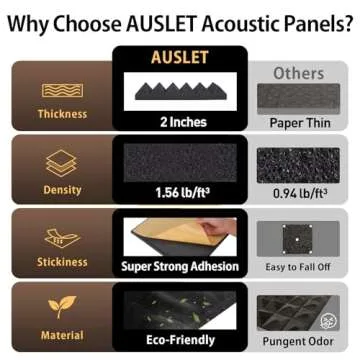 Why Choose AUSLET Acoustic Panels?

|  | AUSLET | Others |
|---|---|---|
| Thickness | 2 Inches | Paper Thin |
| Density | 1.56 lb/ft³ | 0.94 lb/ft³ |
| Stickiness | Super Strong Adhesion | Easy to Fall Off |
| Material | Eco-Friendly | Pungent Odor |